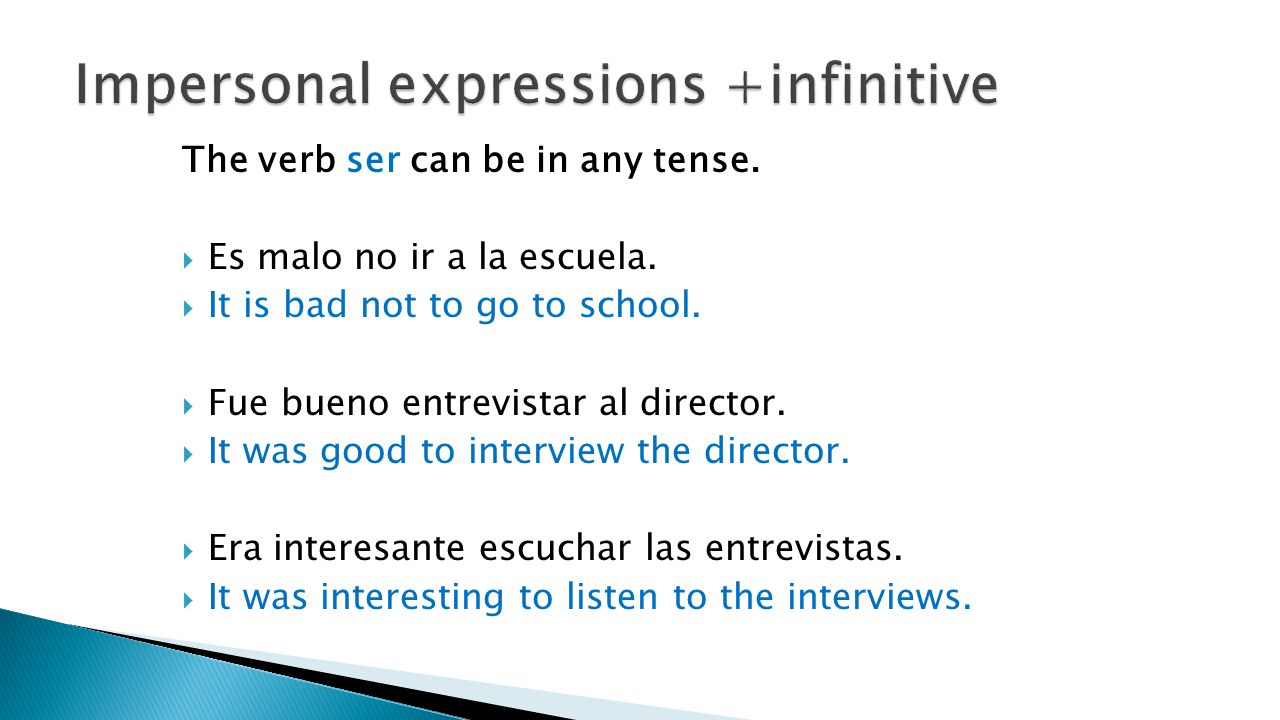 Impersonal expressions +infinitive

The verb ser can be in any tense.

Es malo no ir a la escuela.
It is bad not to go to school.

Fue bueno entrevistar al director.
It was good to interview the director.

Era interesante escuchar las entrevistas.
It was interesting to listen to the interviews.